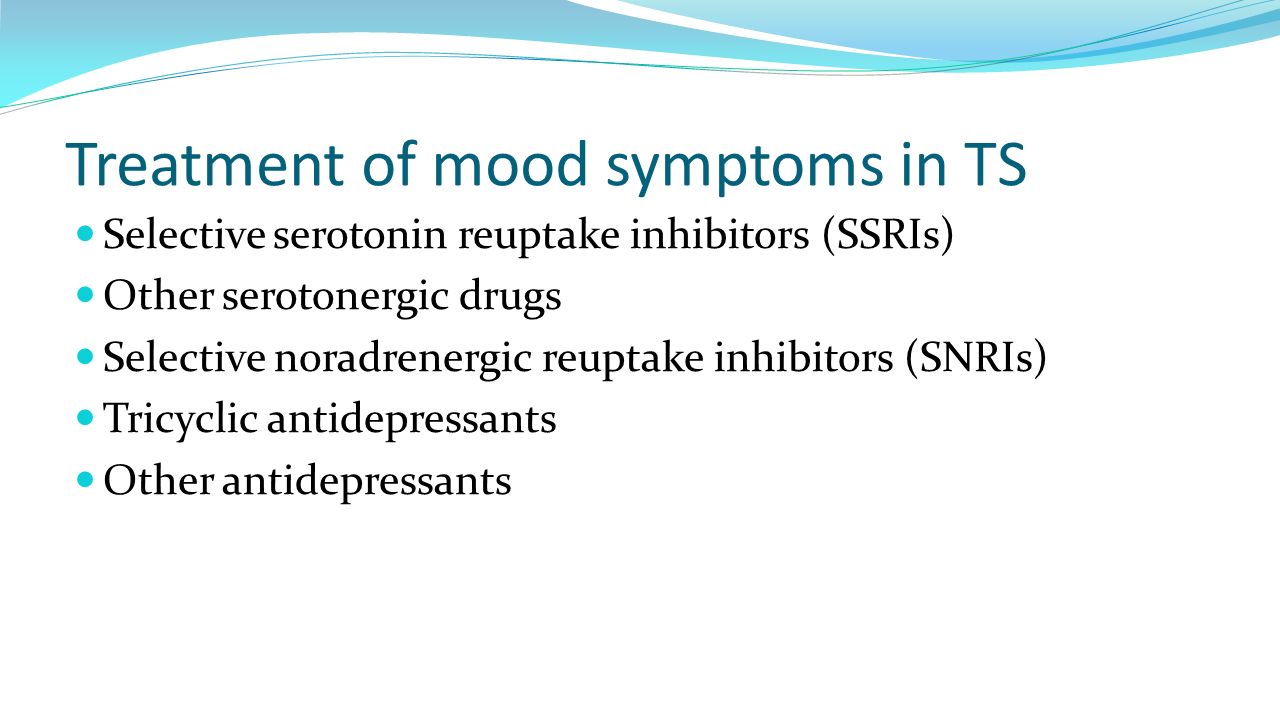 Treatment of mood symptoms in TS

- Selective serotonin reuptake inhibitors (SSRIs)
- Other serotonergic drugs
- Selective noradrenergic reuptake inhibitors (SNRIs)
- Tricyclic antidepressants
- Other antidepressants